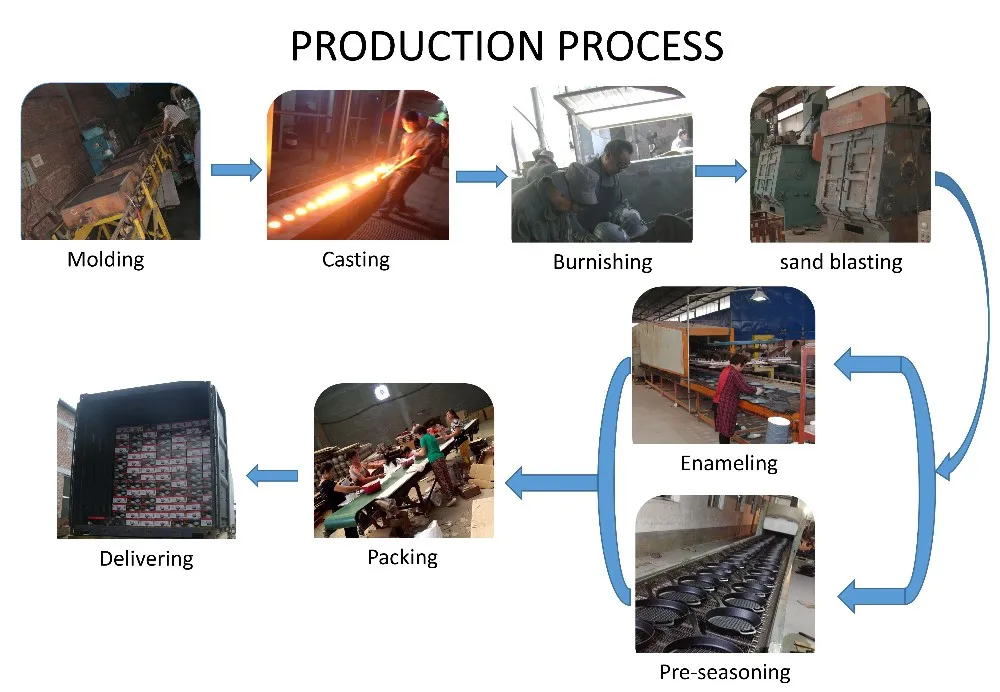 PRODUCTION PROCESS

Molding

Casting

Burnishing

sand blasting

Enameling

Pre-seasoning

Packing

Delivering